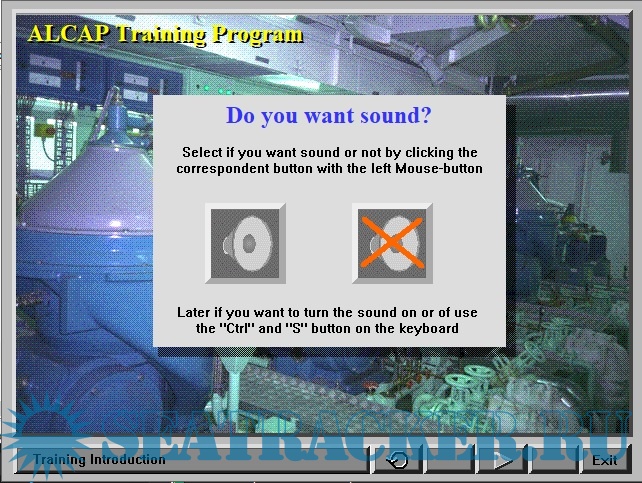 ALCAP Training Program

Do you want sound?

Select if you want sound or not by clicking the correspondent button with the left Mouse-button

Later if you want to turn the sound on or of use the "Ctrl" and "S" button on the keyboard

SEATRACKER.RU

Training Introduction

Exit